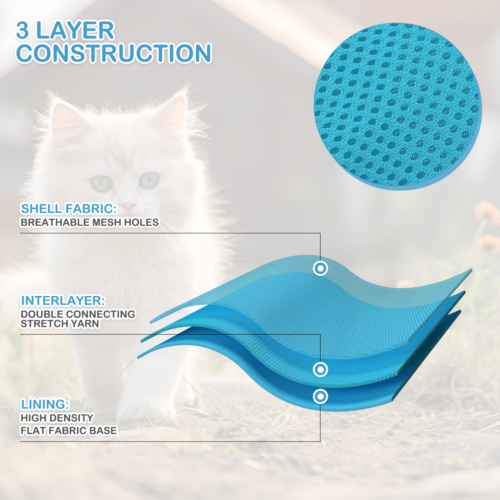 3 LAYER CONSTRUCTION

SHELL FABRIC:
BREATHABLE MESH HOLES

INTERLAYER:
DOUBLE CONNECTING STRETCH YARN

LINING:
HIGH DENSITY FLAT FABRIC BASE